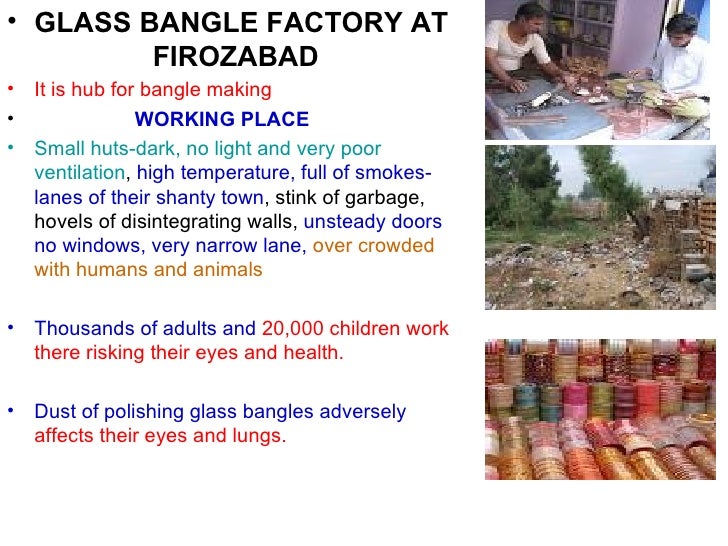 • GLASS BANGLE FACTORY AT FIROZABAD

• It is hub for bangle making

• WORKING PLACE

• Small huts-dark, no light and very poor ventilation, high temperature, full of smokes-lanes of their shanty town, stink of garbage, hovels of disintegrating walls, unsteady doors no windows, very narrow lane, over crowded with humans and animals

• Thousands of adults and 20,000 children work there risking their eyes and health.

• Dust of polishing glass bangles adversely affects their eyes and lungs.